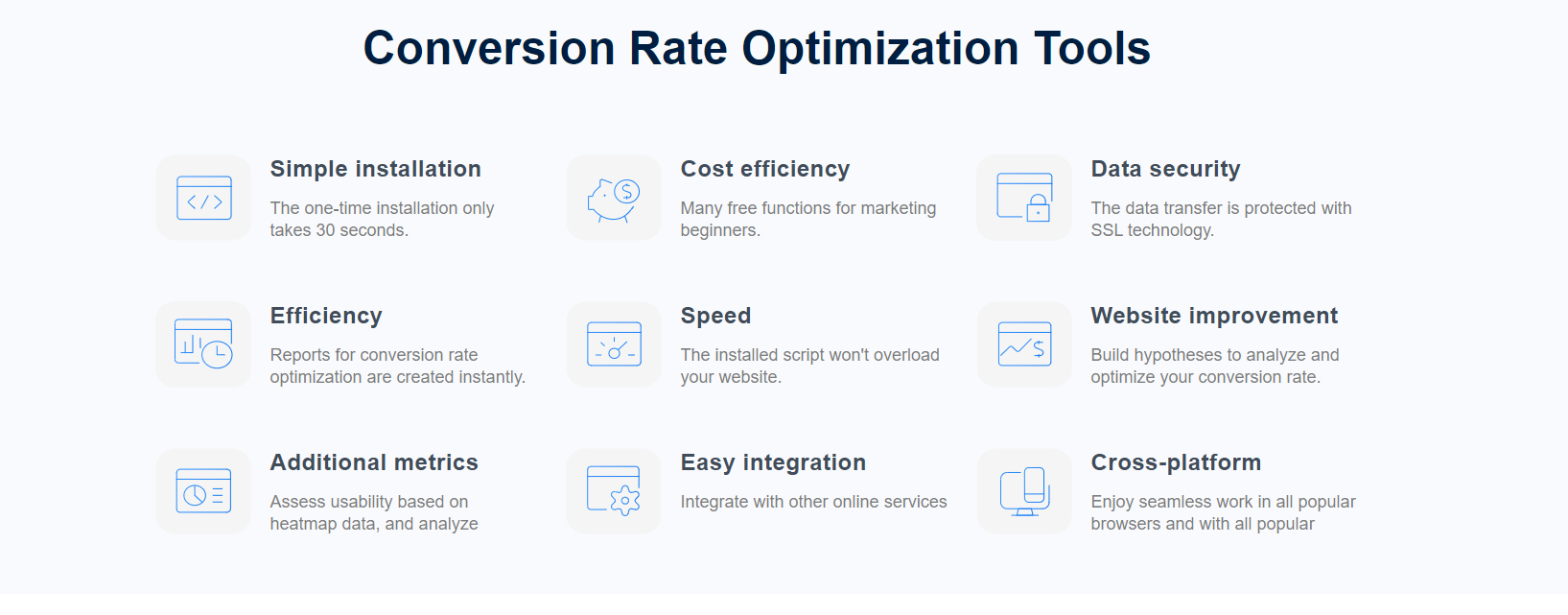 Conversion Rate Optimization Tools

Simple installation

The one-time installation only takes 30 seconds.

Cost efficiency

Many free functions for marketing beginners.

Data security

The data transfer is protected with SSL technology.

Efficiency

Reports for conversion rate optimization are created instantly.

Speed

The installed script won't overload your website.

Website improvement

Build hypotheses to analyze and optimize your conversion rate.

Additional metrics

Assess usability based on heatmap data, and analyze

Easy integration

Integrate with other online services

Cross-platform

Enjoy seamless work in all popular browsers and with all popular